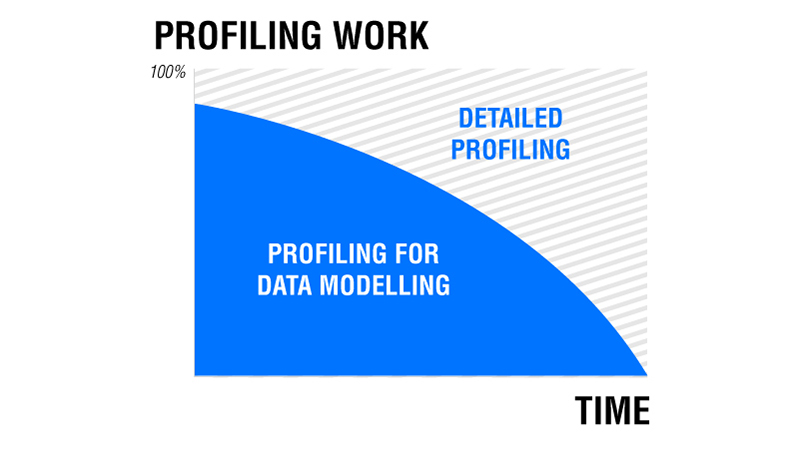 PROFILING WORK

100%

DETAILED PROFILING

PROFILING FOR DATA MODELLING

TIME